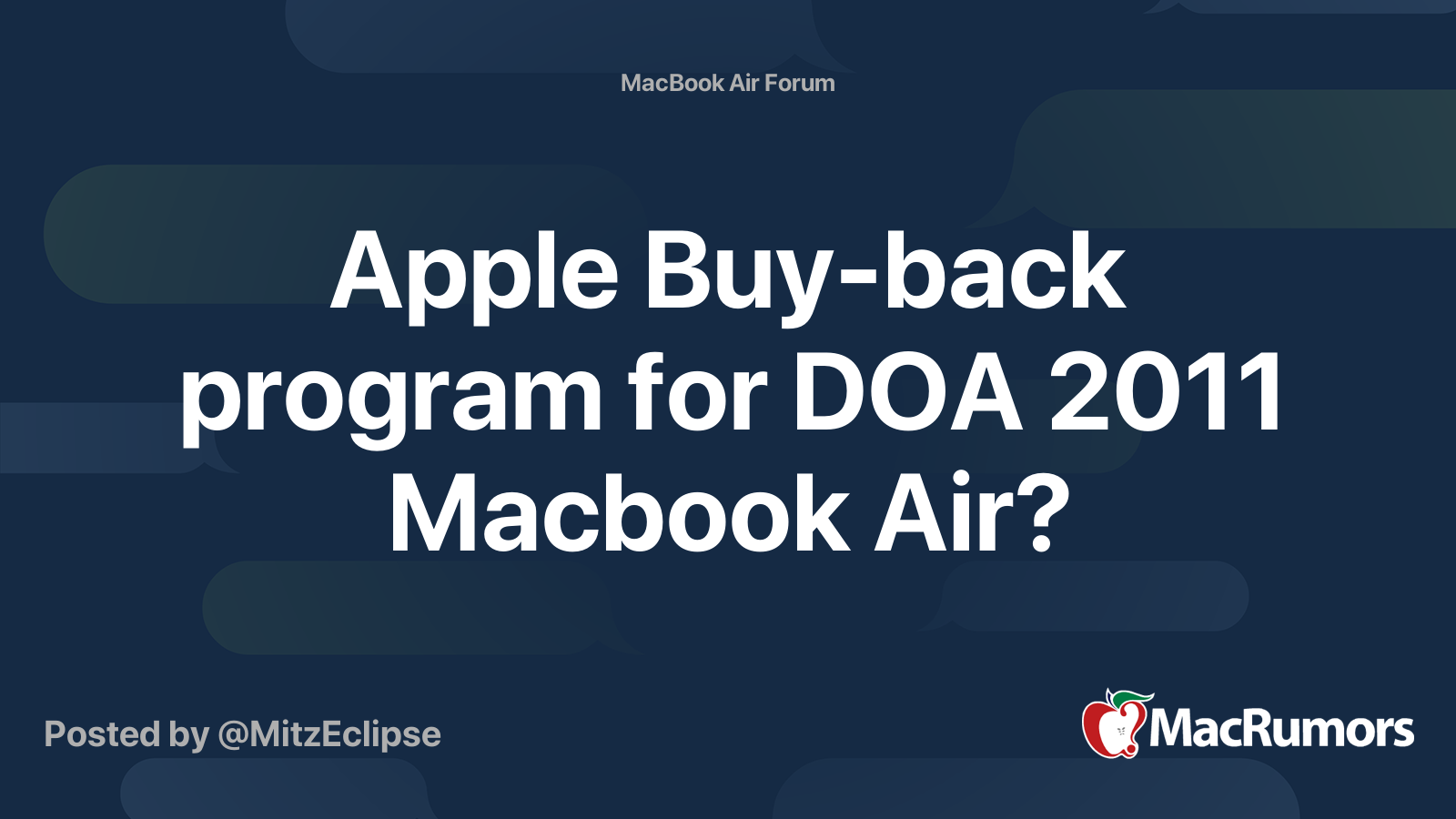 MacBook Air Forum

Apple Buy-back program for DOA 2011 Macbook Air?

Posted by @MitzEclipse

MacRumors